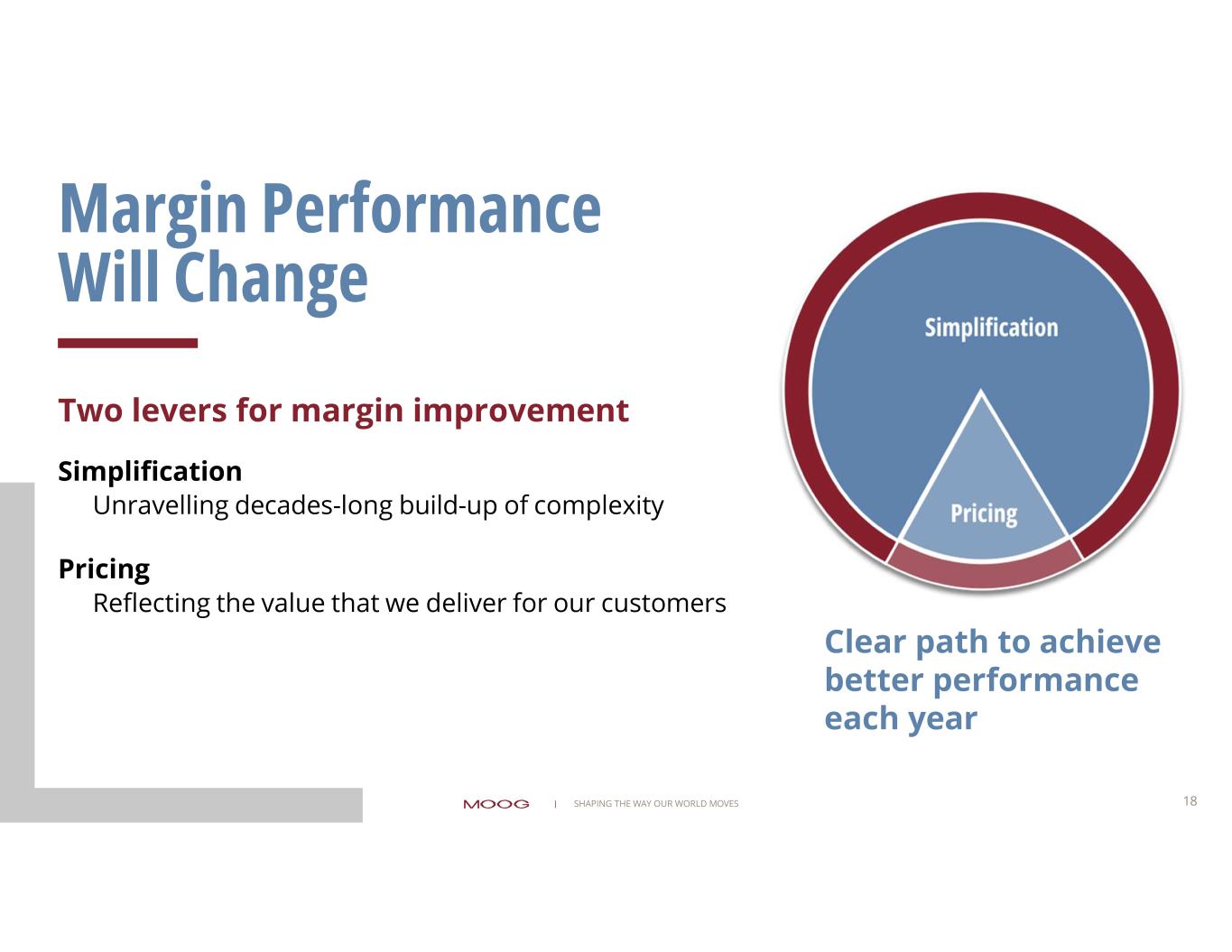 Margin Performance Will Change

Two levers for margin improvement

Simplification
Unravelling decades-long build-up of complexity

Pricing
Reflecting the value that we deliver for our customers

Simplification

Pricing

Clear path to achieve better performance each year

MOOG | SHAPING THE WAY OUR WORLD MOVES

18